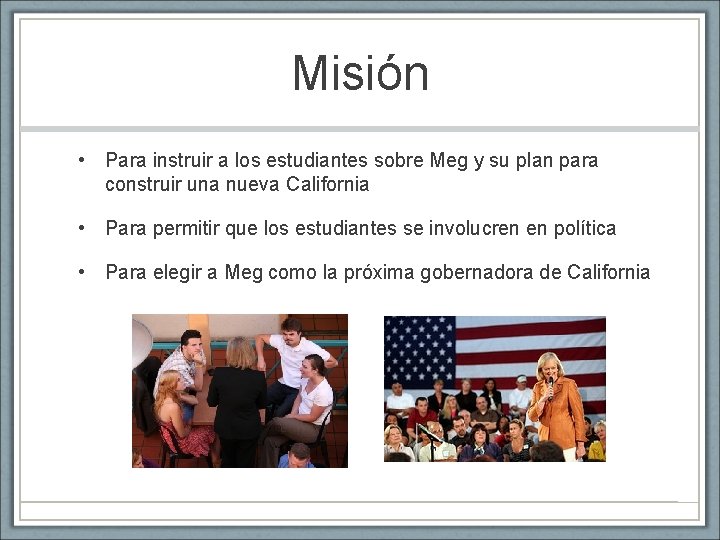 Misión

• Para instruir a los estudiantes sobre Meg y su plan para construir una nueva California

• Para permitir que los estudiantes se involucren en política

• Para elegir a Meg como la próxima gobernadora de California